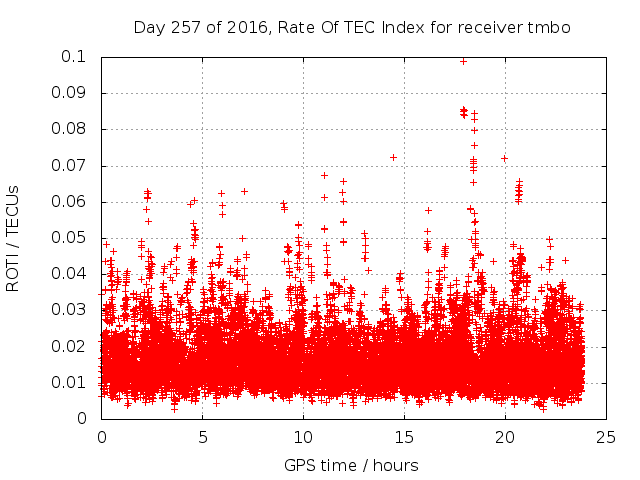 Day 257 of 2016, Rate Of TEC Index for receiver tmbo

ROTI / TECUs

0.1
0.09
0.08
0.07
0.06
0.05
0.04
0.03
0.02
0.01
0

0
5
10
15
20
25

GPS time / hours